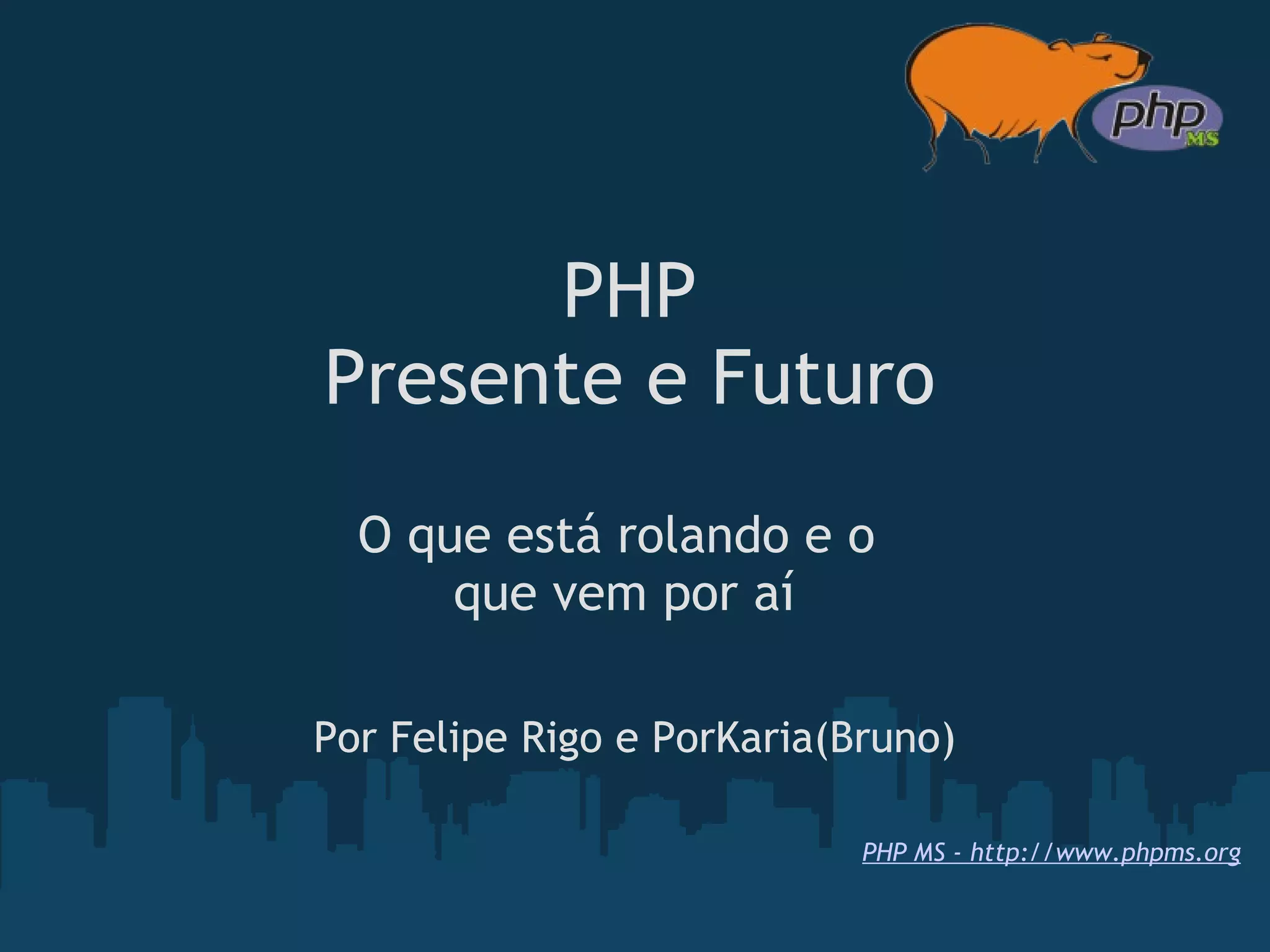 php MS

PHP
Presente e Futuro

O que está rolando e o que vem por aí

Por Felipe Rigo e PorKaria(Bruno)

PHP MS - http://www.phpms.org